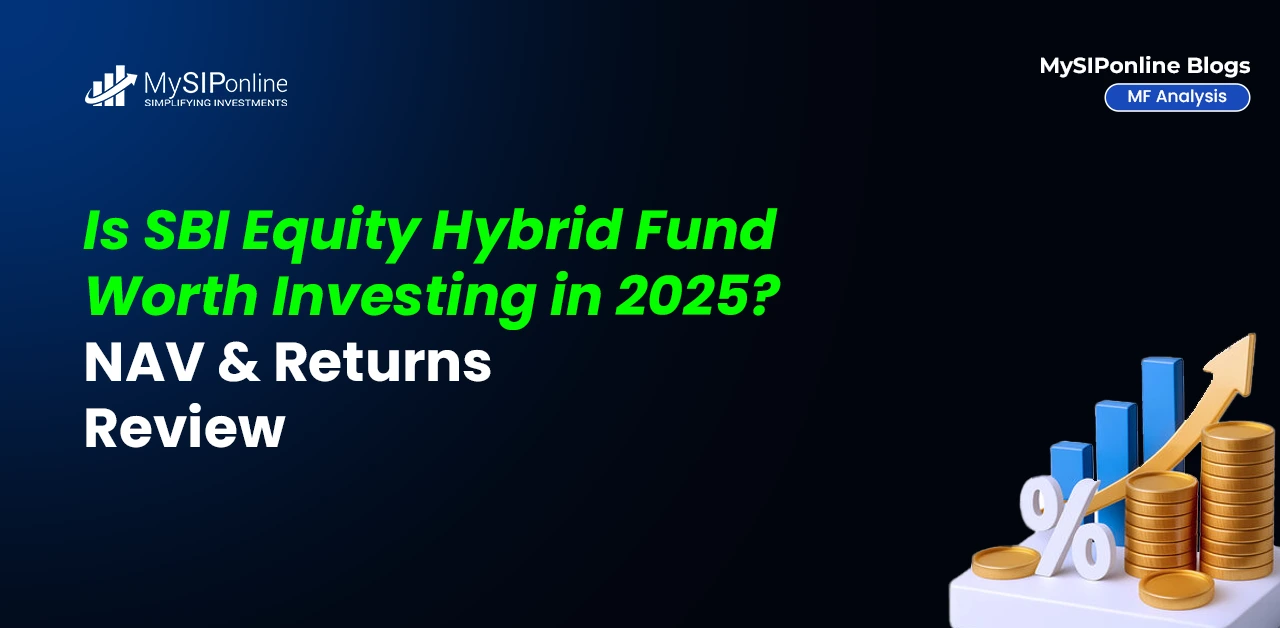 MySIPonline
SIMPLIFYING INVESTMENTS

MySIPonline Blogs
MF Analysis

Is SBI Equity Hybrid Fund Worth Investing in 2025? NAV & Returns Review

%